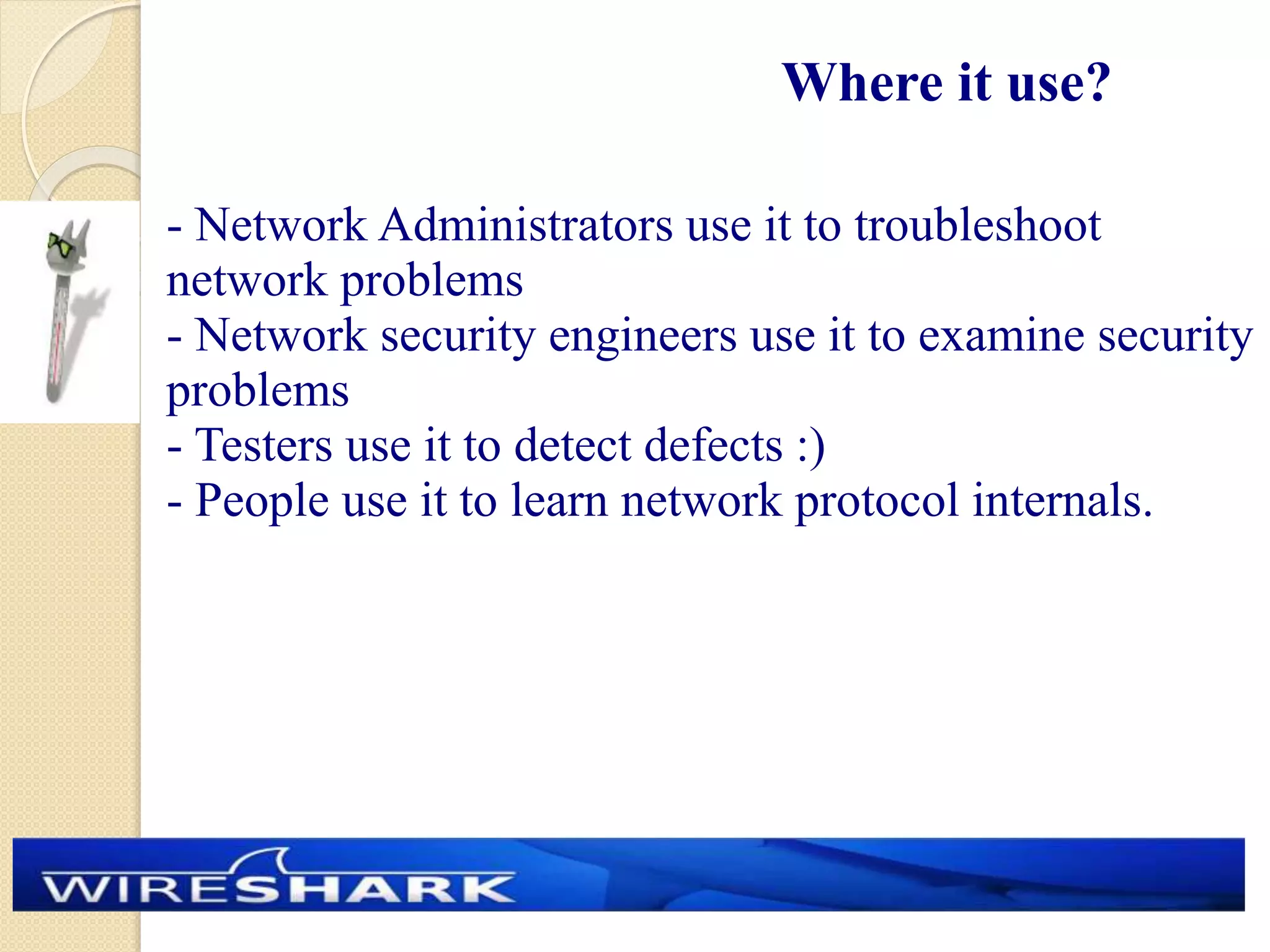 Where it use?

- Network Administrators use it to troubleshoot network problems
- Network security engineers use it to examine security problems
- Testers use it to detect defects :)
- People use it to learn network protocol internals.

WIRESHARK